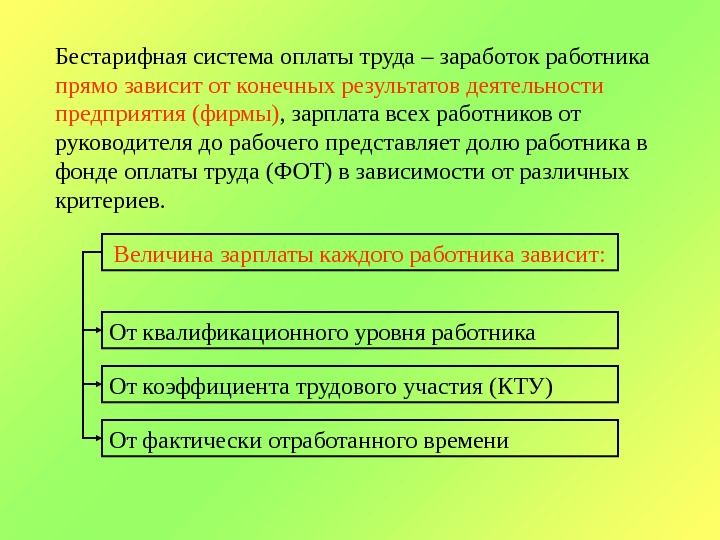 Бестарифная система оплаты труда – заработок работника прямо зависит от конечных результатов деятельности предприятия (фирмы), зарплата всех работников от руководителя до рабочего представляет долю работника в фонде оплаты труда (ФОТ) в зависимости от различных критериев.

Величина зарплаты каждого работника зависит:

От квалификационного уровня работника

От коэффициента трудового участия (КТУ)

От фактически отработанного времени